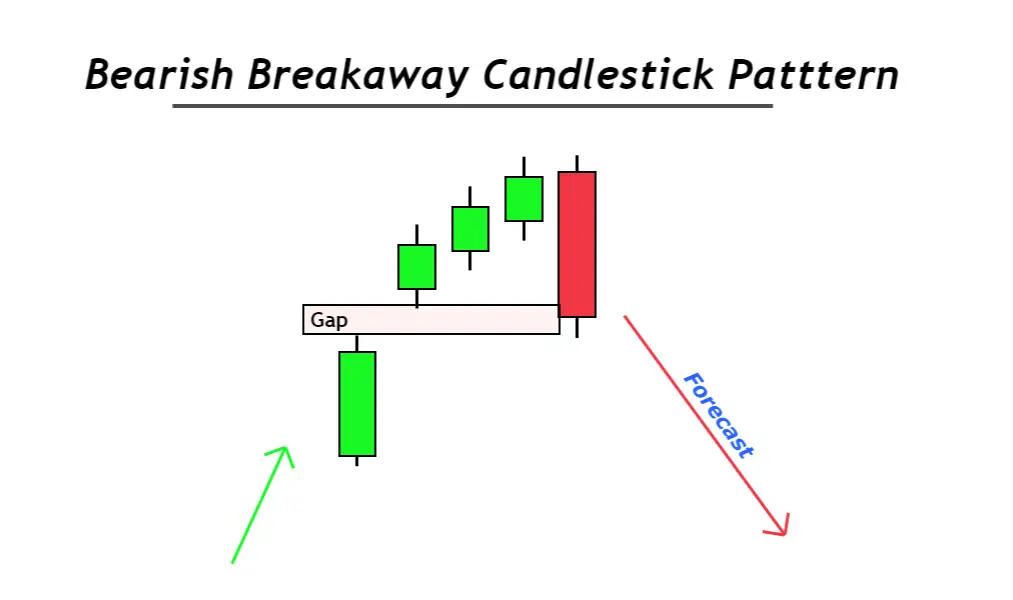 Bearish Breakaway Candlestick Patttern

Gap

Forecast